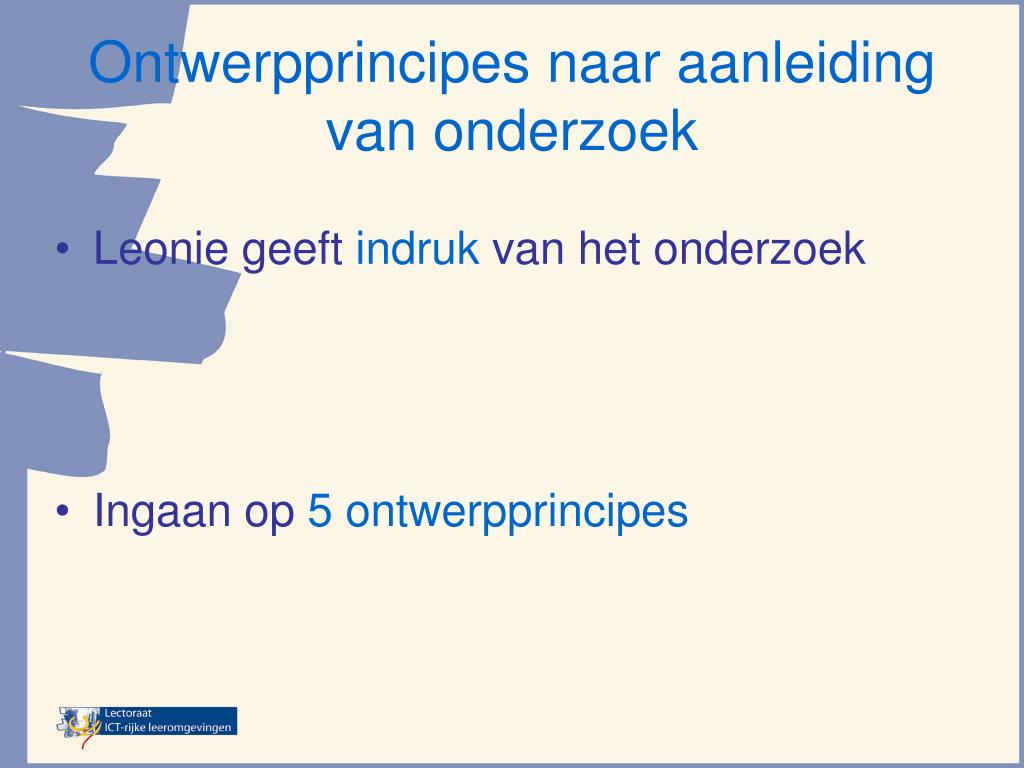 Ontwerpprincipes naar aanleiding van onderzoek

• Leonie geeft indruk van het onderzoek

• Ingaan op 5 ontwerpprincipes

Lectoraat
ICT-rijke leeromgevingen